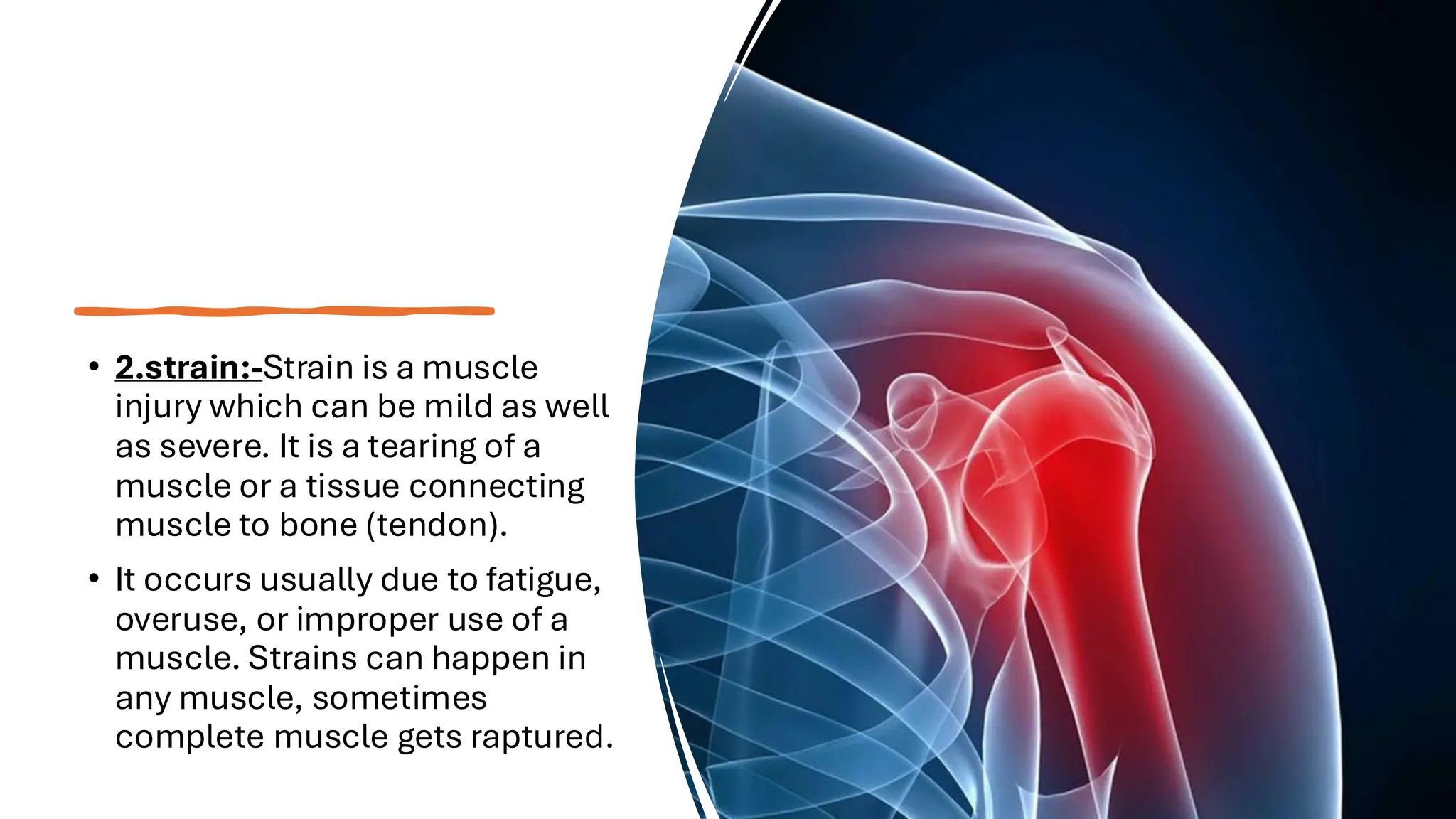 • 2.strain:-Strain is a muscle injury which can be mild as well as severe. It is a tearing of a muscle or a tissue connecting muscle to bone (tendon).

• It occurs usually due to fatigue, overuse, or improper use of a muscle. Strains can happen in any muscle, sometimes complete muscle gets raptured.